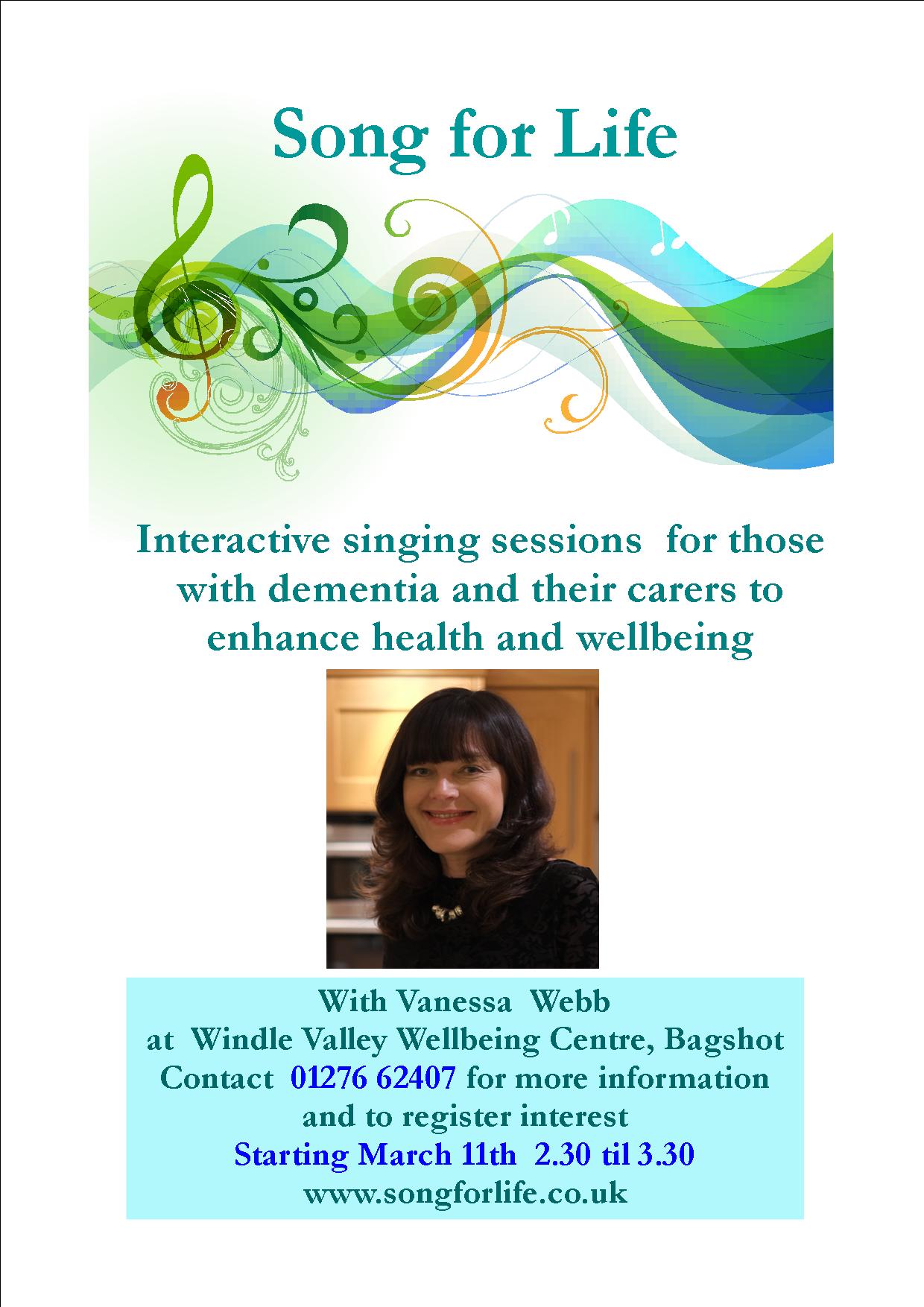 Song for Life

Interactive singing sessions for those with dementia and their carers to enhance health and wellbeing

With Vanessa Webb
at Windle Valley Wellbeing Centre, Bagshot
Contact 01276 62407 for more information and to register interest
Starting March 11th 2.30 til 3.30
www.songforlife.co.uk